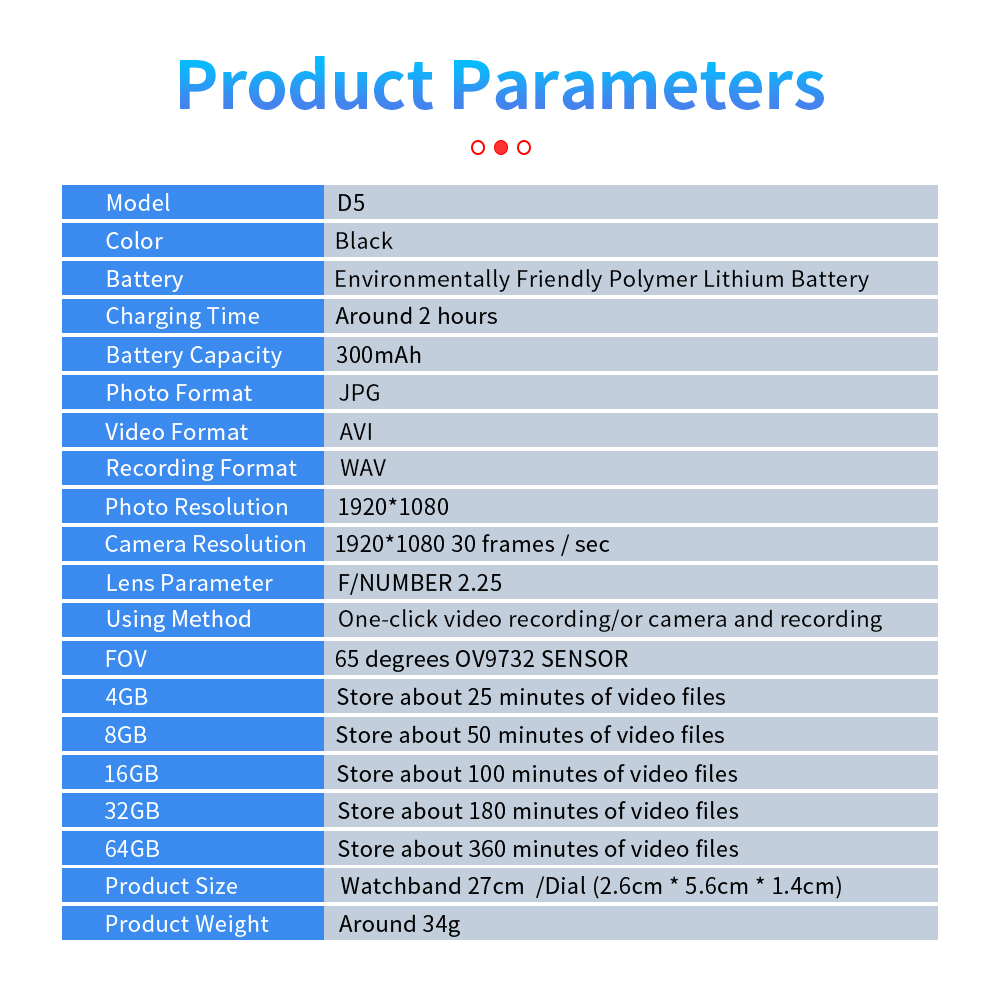 Product Parameters

| Model | D5 |
|---|---|
| Color | Black |
| Battery | Environmentally Friendly Polymer Lithium Battery |
| Charging Time | Around 2 hours |
| Battery Capacity | 300mAh |
| Photo Format | JPG |
| Video Format | AVI |
| Recording Format | WAV |
| Photo Resolution | 1920*1080 |
| Camera Resolution | 1920*1080 30 frames / sec |
| Lens Parameter | F/NUMBER 2.25 |
| Using Method | One-click video recording/or camera and recording |
| FOV | 65 degrees OV9732 SENSOR |
| 4GB | Store about 25 minutes of video files |
| 8GB | Store about 50 minutes of video files |
| 16GB | Store about 100 minutes of video files |
| 32GB | Store about 180 minutes of video files |
| 64GB | Store about 360 minutes of video files |
| Product Size | Watchband 27cm /Dial (2.6cm * 5.6cm * 1.4cm) |
| Product Weight | Around 34g |